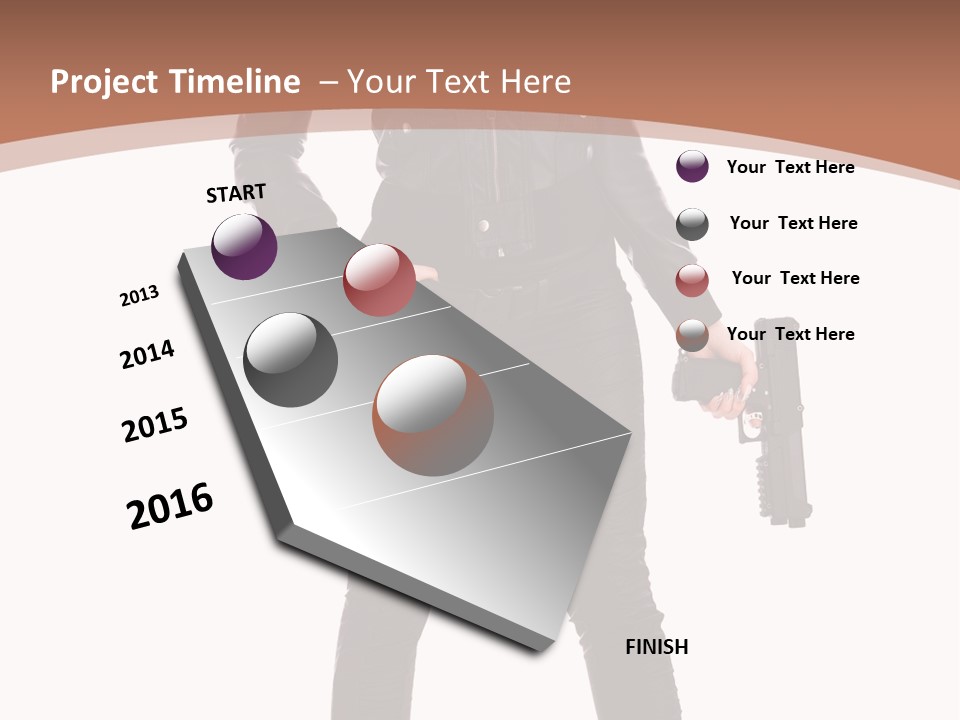 Project Timeline – Your Text Here

START

2013

2014

2015

2016

FINISH

Your Text Here

Your Text Here

Your Text Here

Your Text Here